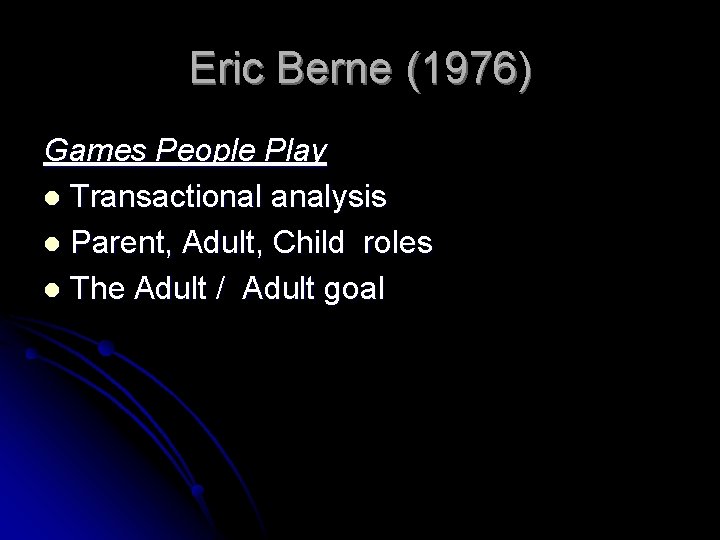 Eric Berne (1976)

Games People Play

- Transactional analysis
- Parent, Adult, Child roles
- The Adult / Adult goal